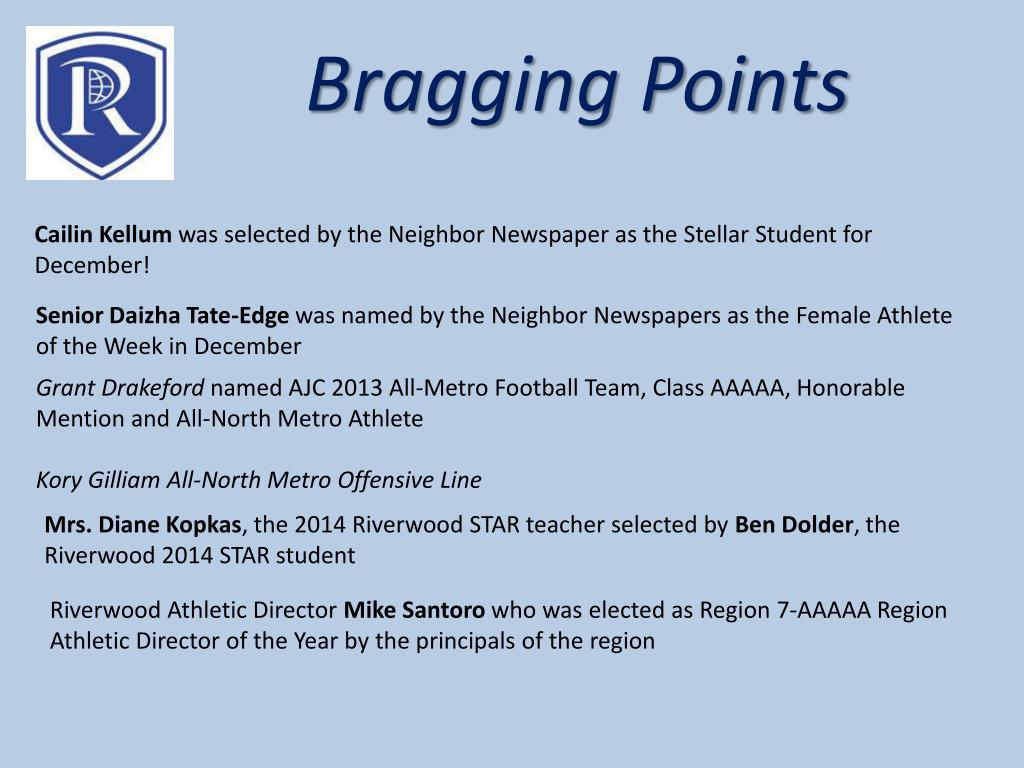 R

Bragging Points

Cailin Kellum was selected by the Neighbor Newspaper as the Stellar Student for December!

Senior Daizha Tate-Edge was named by the Neighbor Newspapers as the Female Athlete of the Week in December

Grant Drakeford named AJC 2013 All-Metro Football Team, Class AAAAA, Honorable Mention and All-North Metro Athlete

Kory Gilliam All-North Metro Offensive Line

Mrs. Diane Kopkas, the 2014 Riverwood STAR teacher selected by Ben Dolder, the Riverwood 2014 STAR student

Riverwood Athletic Director Mike Santoro who was elected as Region 7-AAAAA Region Athletic Director of the Year by the principals of the region